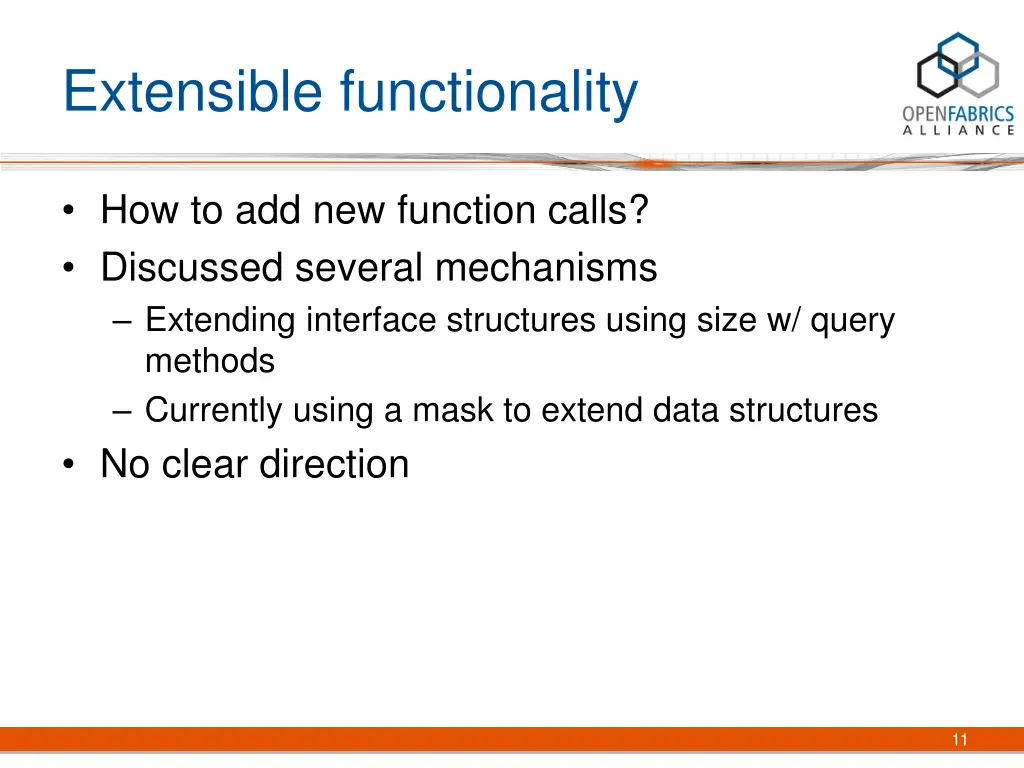 Extensible functionality

OPENFABRICS ALLIANCE

• How to add new function calls?
• Discussed several mechanisms
– Extending interface structures using size w/ query methods
– Currently using a mask to extend data structures
• No clear direction

11